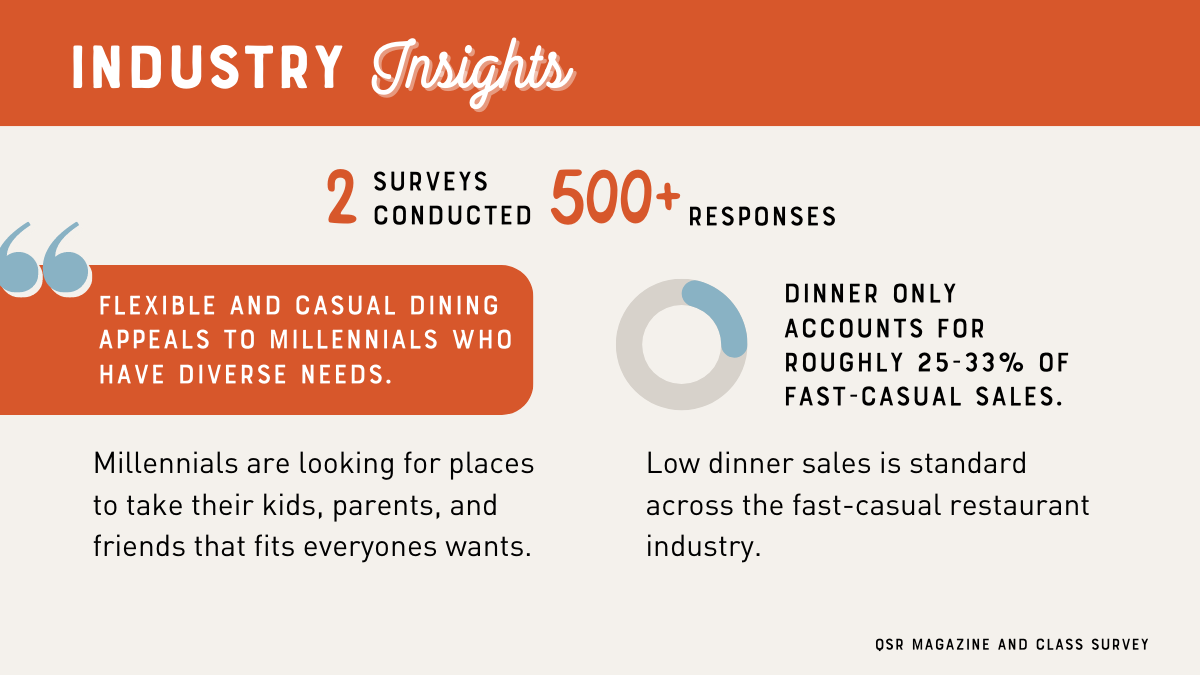 INDUSTRY Insights

2 SURVEYS CONDUCTED 500+ RESPONSES

FLEXIBLE AND CASUAL DINING APPEALS TO MILLENNIALS WHO HAVE DIVERSE NEEDS.

Millennials are looking for places to take their kids, parents, and friends that fits everyones wants.

DINNER ONLY ACCOUNTS FOR ROUGHLY 25-33% OF FAST-CASUAL SALES.

Low dinner sales is standard across the fast-casual restaurant industry.

QSR MAGAZINE AND CLASS SURVEY